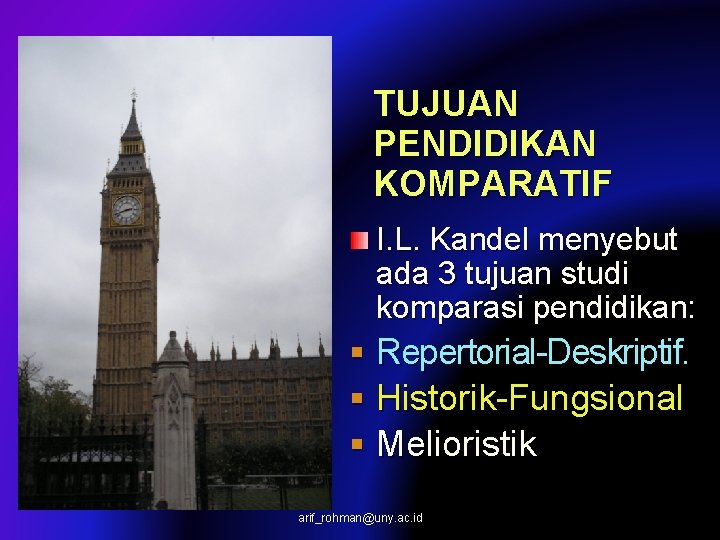 TUJUAN PENDIDIKAN KOMPARATIF

I.L. Kandel menyebut ada 3 tujuan studi komparasi pendidikan:

Repertorial-Deskriptif.

Historik-Fungsional

Melioristik

arif_rohman@uny.ac.id